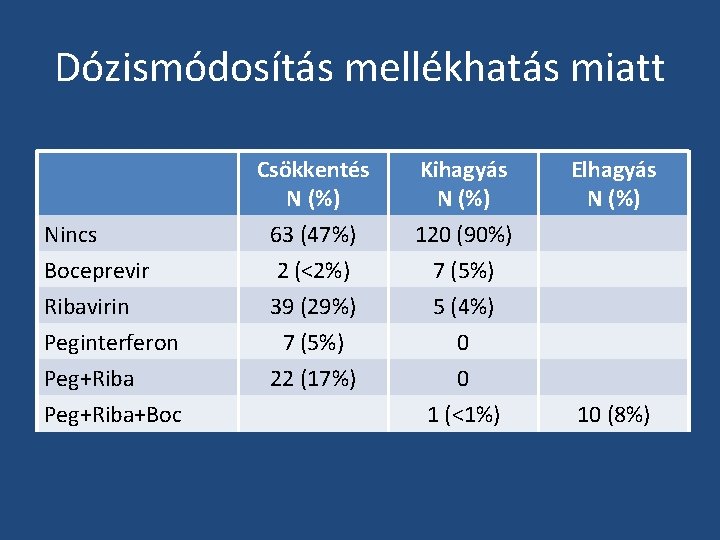 Dózismódosítás mellékhatás miatt

| | Csökkentés N (%) | Kihagyás N (%) | Elhagyás N (%) |
|---|---|---|---|
| Nincs | 63 (47%) | 120 (90%) | |
| Boceprevir | 2 (<2%) | 7 (5%) | |
| Ribavirin | 39 (29%) | 5 (4%) | |
| Peginterferon | 7 (5%) | 0 | |
| Peg+Riba | 22 (17%) | 0 | |
| Peg+Riba+Boc | | 1 (<1%) | 10 (8%) |